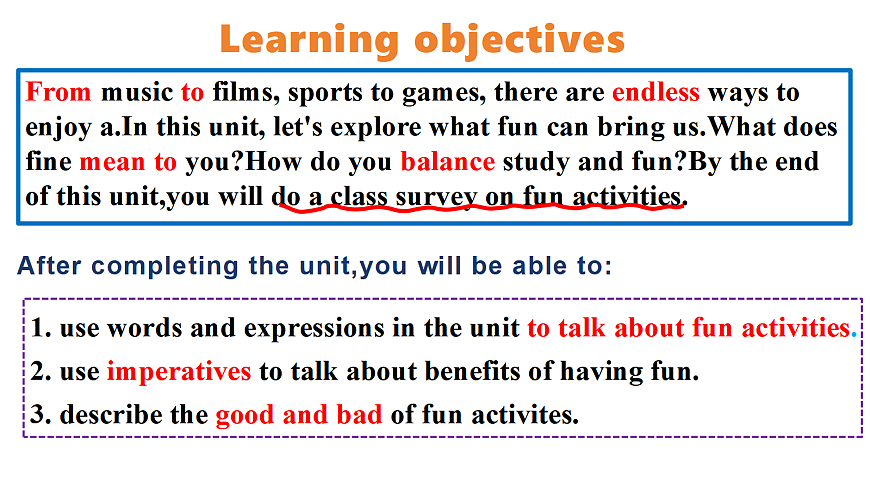 Learning objectives

From music to films, sports to games, there are endless ways to enjoy a.In this unit, let's explore what fun can bring us.What does fine mean to you?How do you balance study and fun?By the end of this unit,you will do a class survey on fun activities.

After completing the unit,you will be able to:

1. use words and expressions in the unit to talk about fun activities.
2. use imperatives to talk about benefits of having fun.
3. describe the good and bad of fun activites.